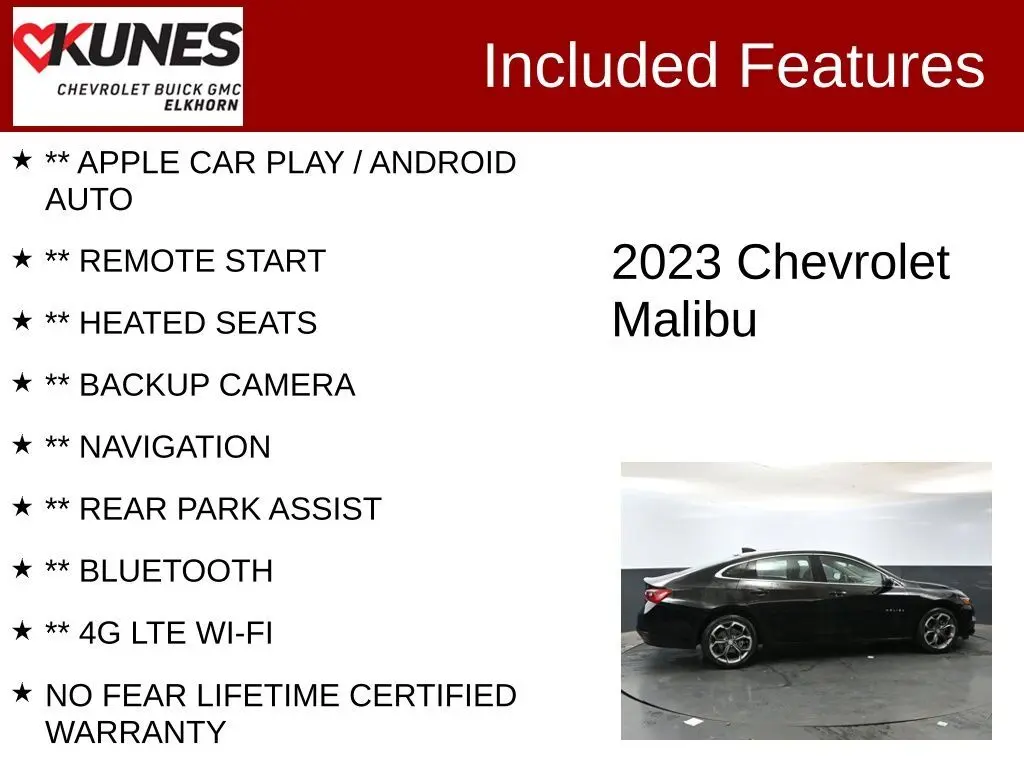 KUNES
CHEVROLET BUICK GMC
ELKHORN

Included Features

★ ** APPLE CAR PLAY / ANDROID AUTO

★ ** REMOTE START

★ ** HEATED SEATS

★ ** BACKUP CAMERA

★ ** NAVIGATION

★ ** REAR PARK ASSIST

★ ** BLUETOOTH

★ ** 4G LTE WI-FI

★ NO FEAR LIFETIME CERTIFIED WARRANTY

2023 Chevrolet Malibu